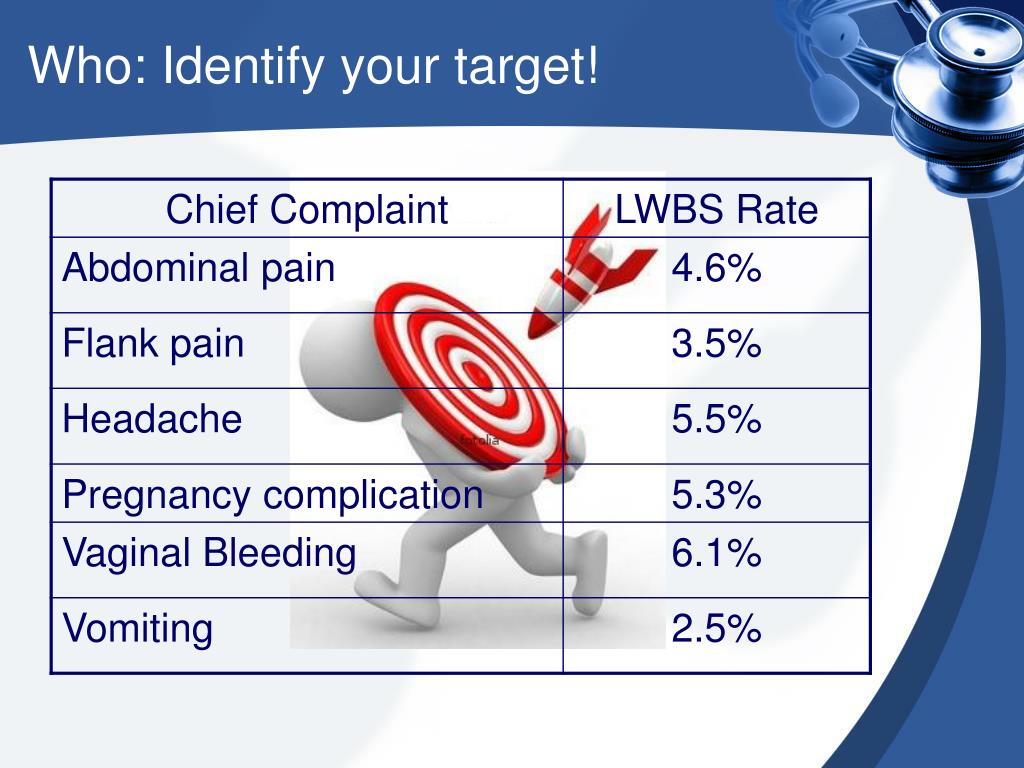 Who: Identify your target!

| Chief Complaint | LWBS Rate |
|---|---|
| Abdominal pain | 4.6% |
| Flank pain | 3.5% |
| Headache | 5.5% |
| Pregnancy complication | 5.3% |
| Vaginal Bleeding | 6.1% |
| Vomiting | 2.5% |

fotolia